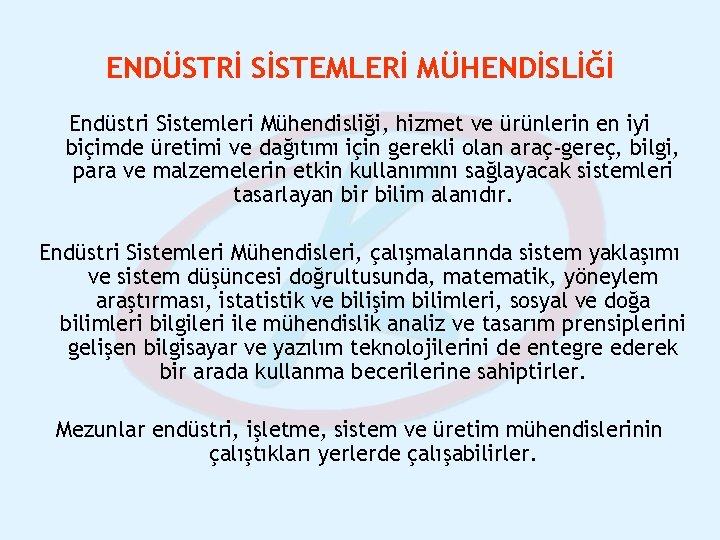 ENDÜSTRİ SİSTEMLERİ MÜHENDİSLİĞİ

Endüstri Sistemleri Mühendisliği, hizmet ve ürünlerin en iyi biçimde üretimi ve dağıtımı için gerekli olan araç-gereç, bilgi, para ve malzemelerin etkin kullanımını sağlayacak sistemleri tasarlayan bir bilim alanıdır.

Endüstri Sistemleri Mühendisleri, çalışmalarında sistem yaklaşımı ve sistem düşüncesi doğrultusunda, matematik, yöneylem araştırması, istatistik ve bilişim bilimleri, sosyal ve doğa bilimleri bilgileri ile mühendislik analiz ve tasarım prensiplerini gelişen bilgisayar ve yazılım teknolojilerini de entegre ederek bir arada kullanma becerilerine sahiptirler.

Mezunlar endüstri, işletme, sistem ve üretim mühendislerinin çalıştıkları yerlerde çalışabilirler.